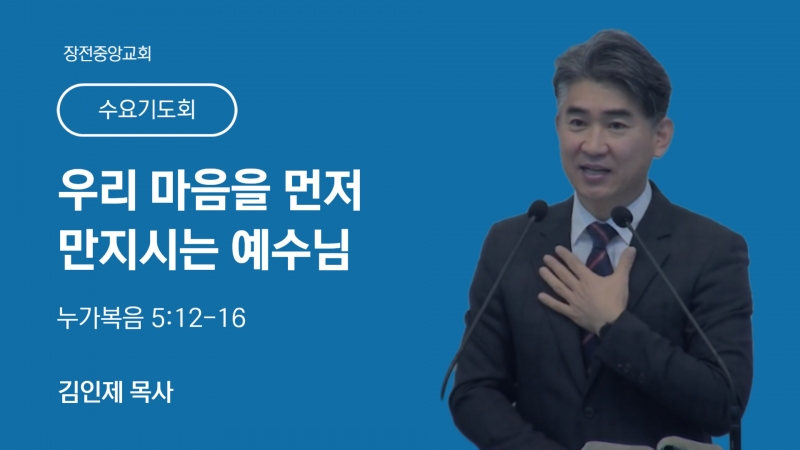 장전중앙교회

수요기도회

우리 마음을 먼저 만지시는 예수님

누가복음 5:12-16

김인제 목사